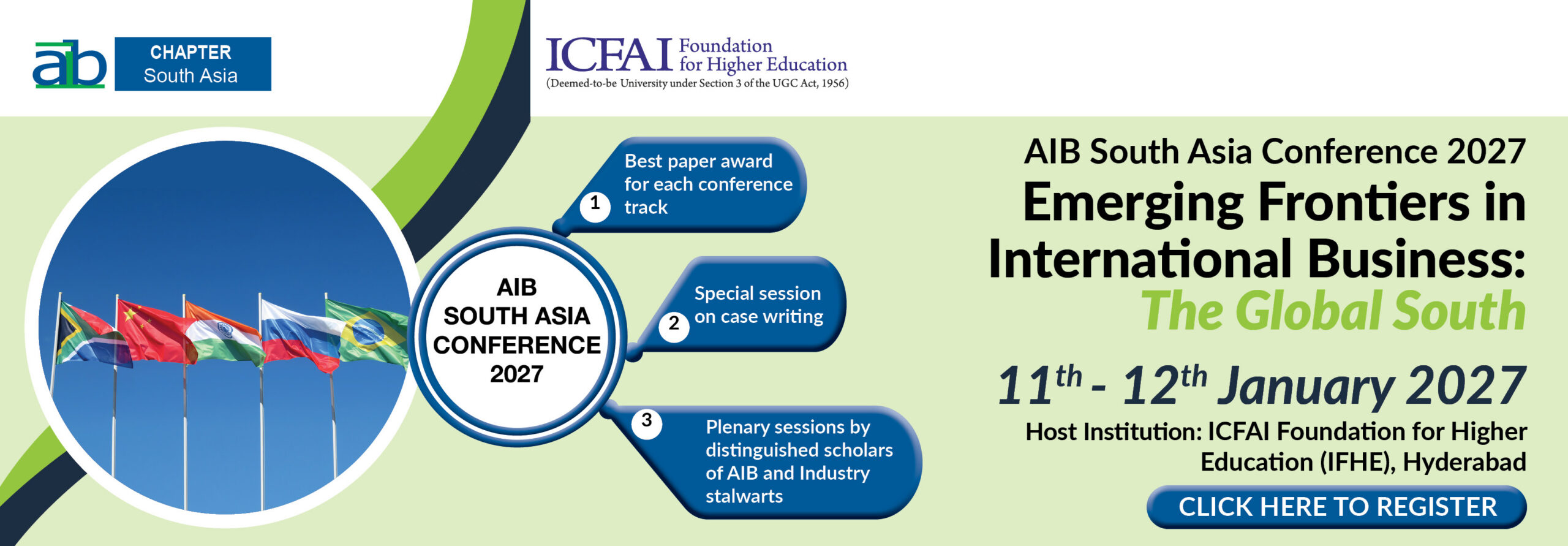 aib CHAPTER South Asia

ICFAI Foundation for Higher Education
(Deemed-to-be University under Section 3 of the UGC Act, 1956)

AIB SOUTH ASIA CONFERENCE 2027

1 Best paper award for each conference track

2 Special session on case writing

3 Plenary sessions by distinguished scholars of AIB and Industry stalwarts

AIB South Asia Conference 2027
Emerging Frontiers in International Business:
The Global South

$11^{th}$ - $12^{th}$ January 2027

Host Institution: ICFAI Foundation for Higher Education (IFHE), Hyderabad

CLICK HERE TO REGISTER